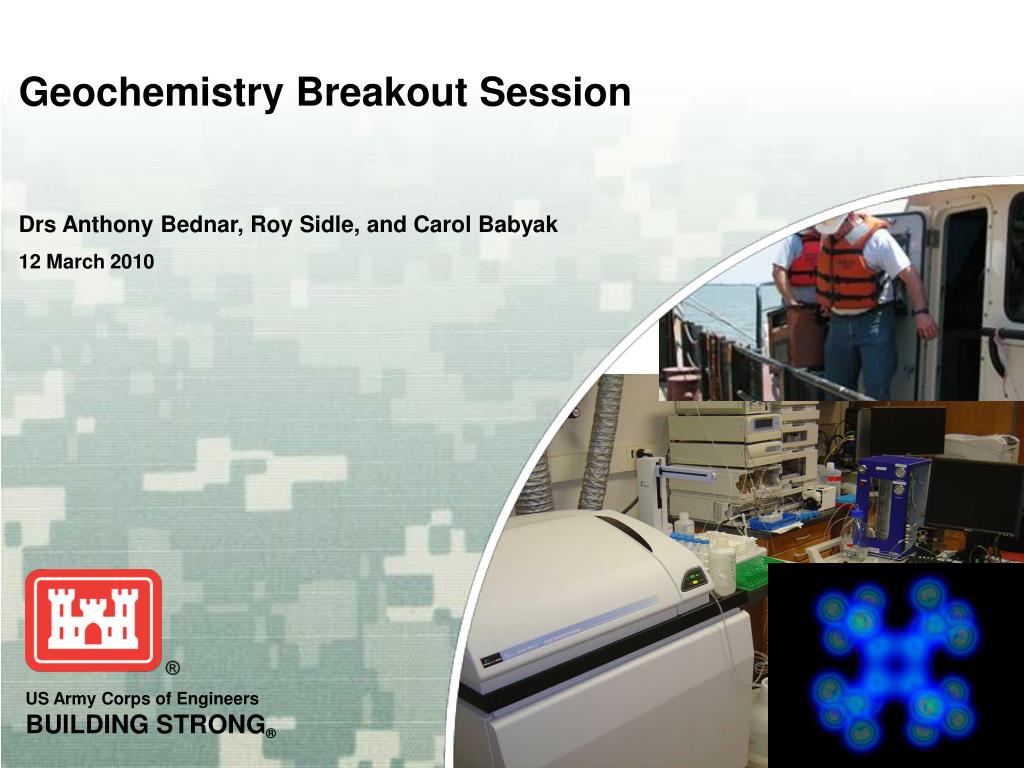 Geochemistry Breakout Session

Drs Anthony Bednar, Roy Sidle, and Carol Babyak

12 March 2010

®

US Army Corps of Engineers
BUILDING STRONG®